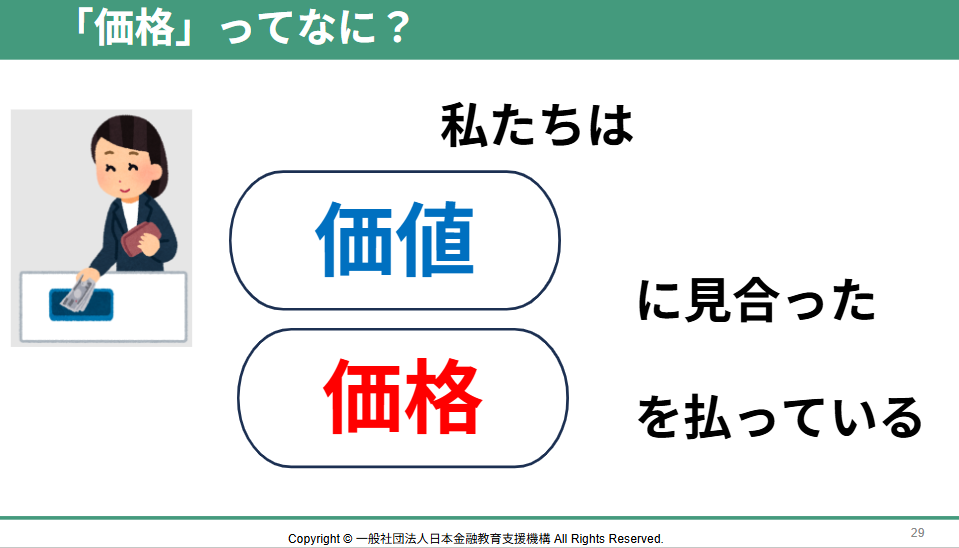 「価格」ってなに？

私たちは

価値

に見合った

価格

を払っている

Copyright © 一般社団法人日本金融教育支援機構 All Rights Reserved.

29